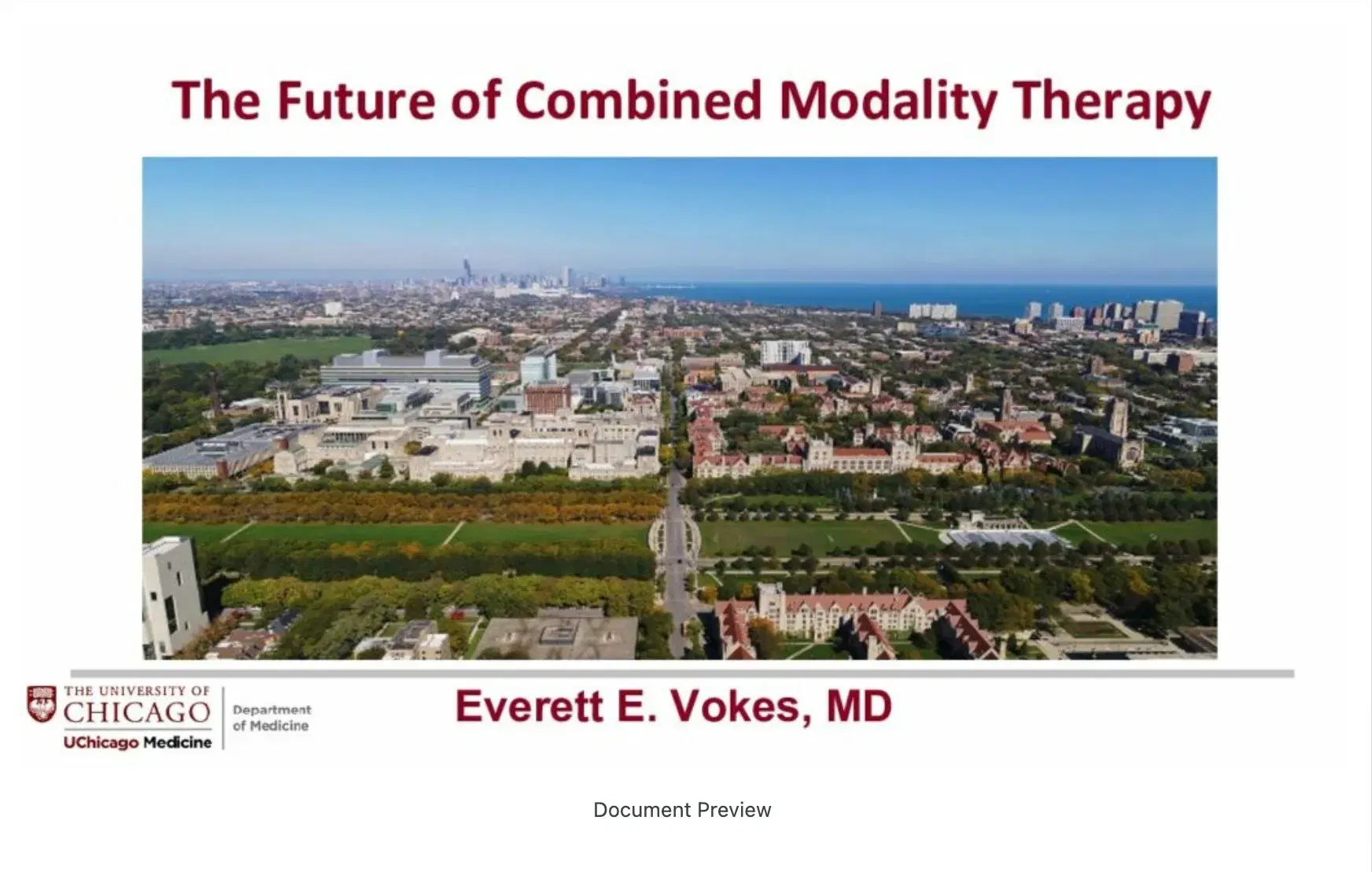 The Future of Combined Modality Therapy

THE UNIVERSITY OF CHICAGO
UChicago Medicine

Department of Medicine

Everett E. Vokes, MD

Document Preview